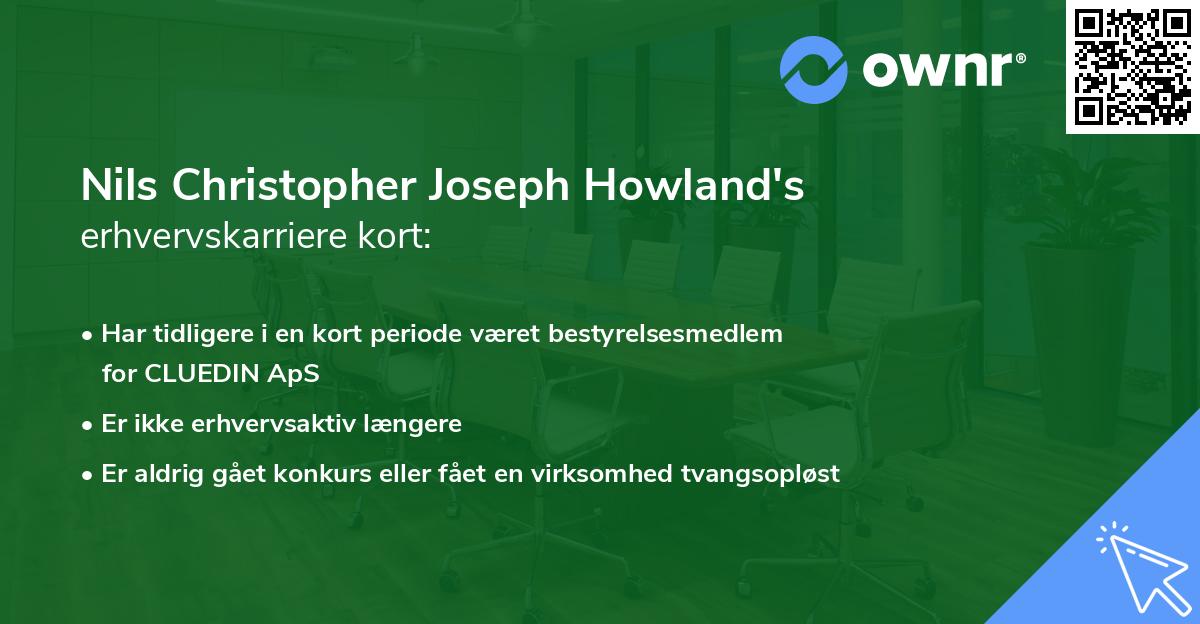 ownr®

Nils Christopher Joseph Howland's
erhvervskarriere kort:

• Har tidligere i en kort periode været bestyrelsesmedlem for CLUEDIN ApS
• Er ikke erhvervsaktiv længere
• Er aldrig gået konkurs eller fået en virksomhed tvangsopløst